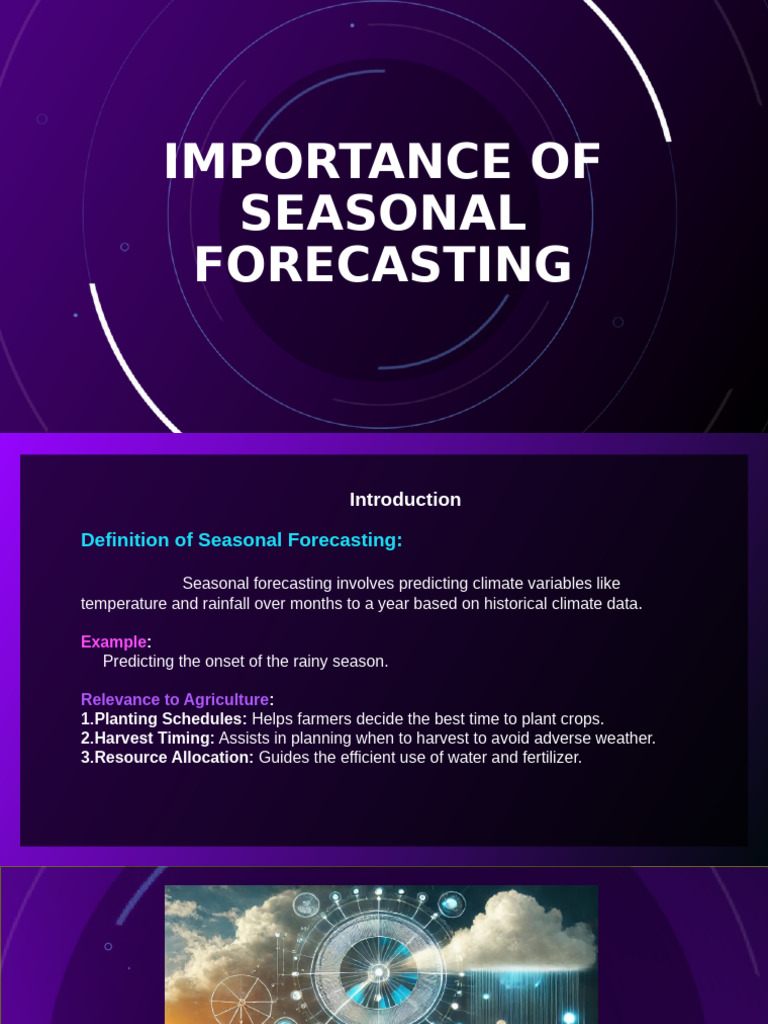 IMPORTANCE OF SEASONAL FORECASTING

Introduction

Definition of Seasonal Forecasting:

Seasonal forecasting involves predicting climate variables like temperature and rainfall over months to a year based on historical climate data.

Example:
Predicting the onset of the rainy season.

Relevance to Agriculture:
1.Planting Schedules: Helps farmers decide the best time to plant crops.
2.Harvest Timing: Assists in planning when to harvest to avoid adverse weather.
3.Resource Allocation: Guides the efficient use of water and fertilizer.